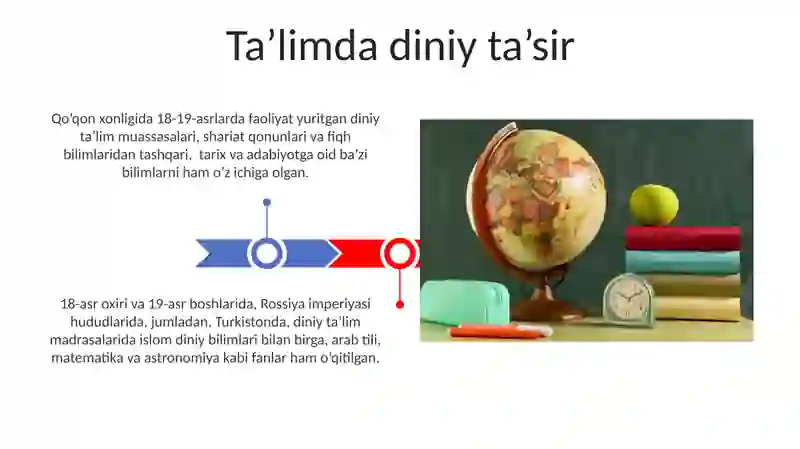 Ta’limda diniy ta’sir

Qo’qon xonligida 18-19-asrlarda faoliyat yuritgan diniy ta’lim muassasalari, shariat qonunlari va fiqh bilimlaridan tashqari, tarix va adabiyotga oid ba’zi bilimlarni ham o’z ichiga olgan.

18-asr oxiri va 19-asr boshlarida, Rossiya imperiyasi hududlarida, jumladan, Turkistonda, diniy ta’lim madrasalarida islom diniy bilimlari bilan birga, arab tili, matematika va astronomiya kabi fanlar ham o’qitilgan.